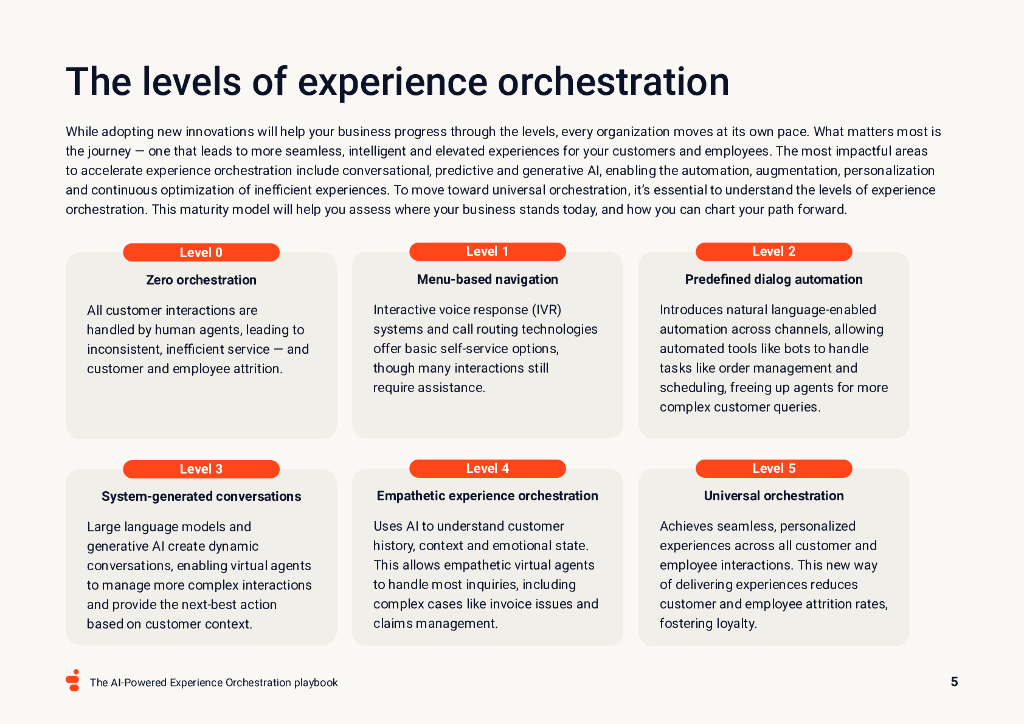 The levels of experience orchestration

While adopting new innovations will help your business progress through the levels, every organization moves at its own pace. What matters most is the journey — one that leads to more seamless, intelligent and elevated experiences for your customers and employees. The most impactful areas to accelerate experience orchestration include conversational, predictive and generative AI, enabling the automation, augmentation, personalization and continuous optimization of inefficient experiences. To move toward universal orchestration, it's essential to understand the levels of experience orchestration. This maturity model will help you assess where your business stands today, and how you can chart your path forward.

Level 0

Zero orchestration

All customer interactions are handled by human agents, leading to inconsistent, inefficient service — and customer and employee attrition.

Level 1

Menu-based navigation

Interactive voice response (IVR) systems and call routing technologies offer basic self-service options, though many interactions still require assistance.

Level 2

Predefined dialog automation

Introduces natural language-enabled automation across channels, allowing automated tools like bots to handle tasks like order management and scheduling, freeing up agents for more complex customer queries.

Level 3

System-generated conversations

Large language models and generative AI create dynamic conversations, enabling virtual agents to manage more complex interactions and provide the next-best action based on customer context.

Level 4

Empathetic experience orchestration

Uses AI to understand customer history, context and emotional state. This allows empathetic virtual agents to handle most inquiries, including complex cases like invoice issues and claims management.

Level 5

Universal orchestration

Achieves seamless, personalized experiences across all customer and employee interactions. This new way of delivering experiences reduces customer and employee attrition rates, fostering loyalty.

The AI-Powered Experience Orchestration playbook

5